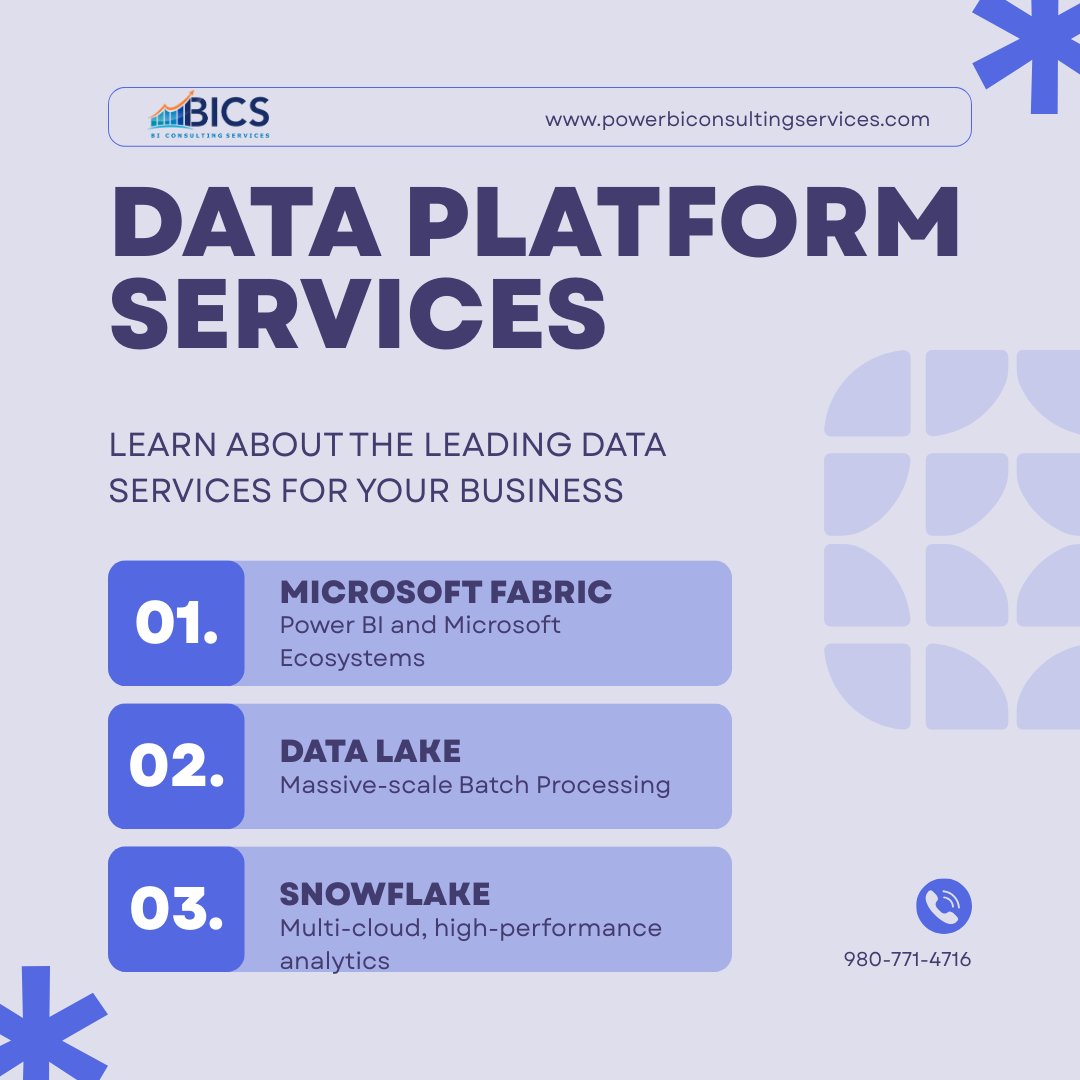 BICS
BI CONSULTING SERVICES

www.powerbiconsultingservices.com

DATA PLATFORM SERVICES

LEARN ABOUT THE LEADING DATA SERVICES FOR YOUR BUSINESS

01.
MICROSOFT FABRIC
Power BI and Microsoft Ecosystems

02.
DATA LAKE
Massive-scale Batch Processing

03.
SNOWFLAKE
Multi-cloud, high-performance analytics

980-771-4716